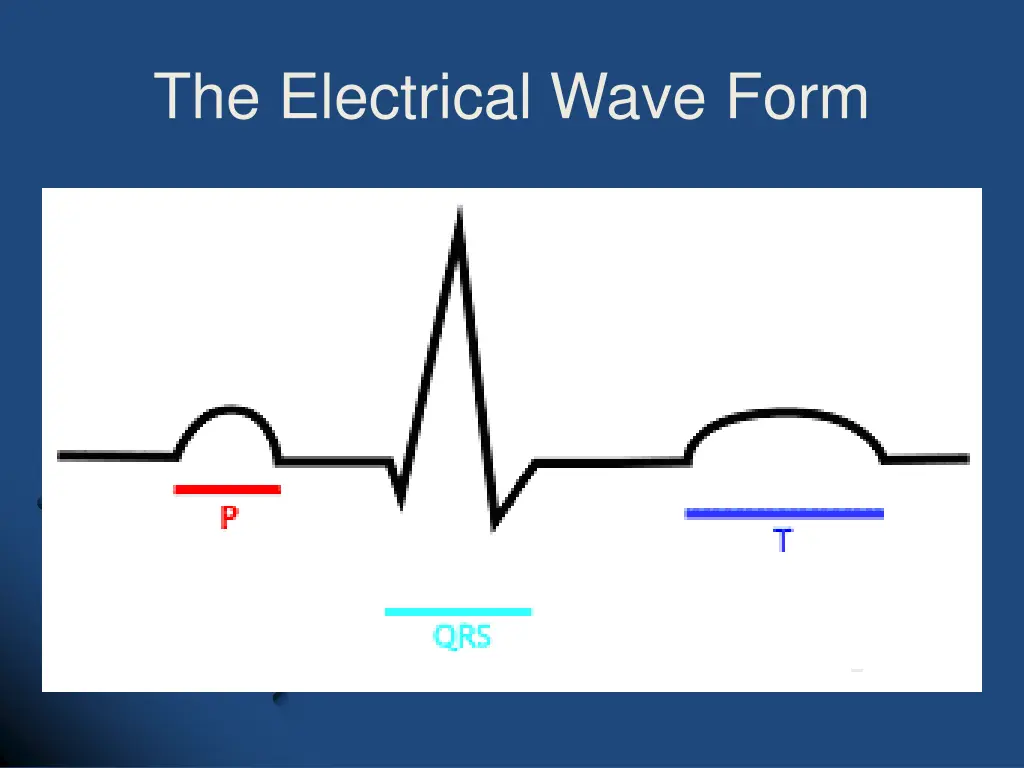 The Electrical Wave Form

P

QRS

T